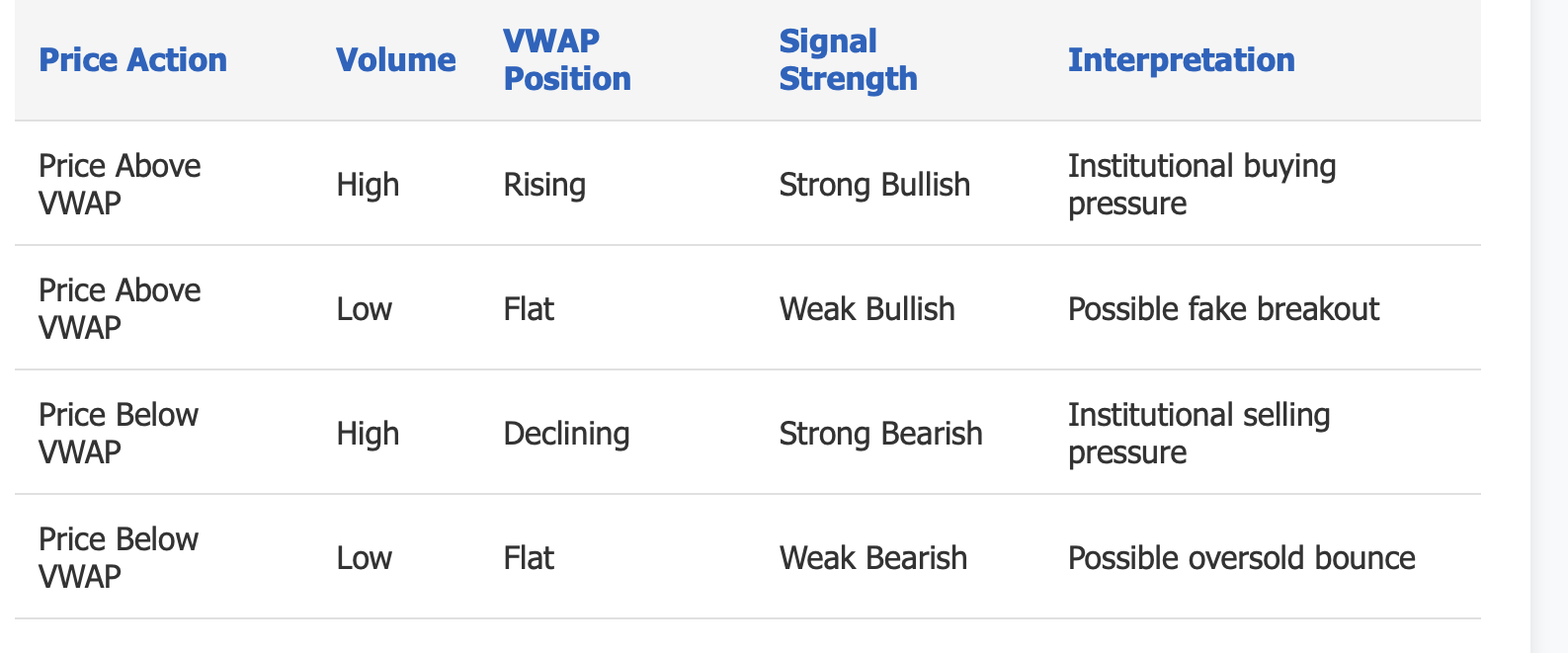 | Price Action | Volume | VWAP Position | Signal Strength | Interpretation |
|---|---|---|---|---|
| Price Above VWAP | High | Rising | Strong Bullish | Institutional buying pressure |
| Price Above VWAP | Low | Flat | Weak Bullish | Possible fake breakout |
| Price Below VWAP | High | Declining | Strong Bearish | Institutional selling pressure |
| Price Below VWAP | Low | Flat | Weak Bearish | Possible oversold bounce |